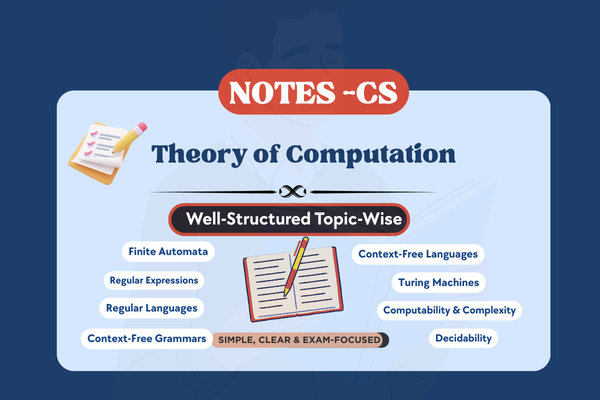 NOTES -CS

Theory of Computation

Well-Structured Topic-Wise

Finite Automata

Regular Expressions

Regular Languages

Context-Free Grammars

SIMPLE, CLEAR & EXAM-FOCUSED

Context-Free Languages

Turing Machines

Computability & Complexity

Decidability